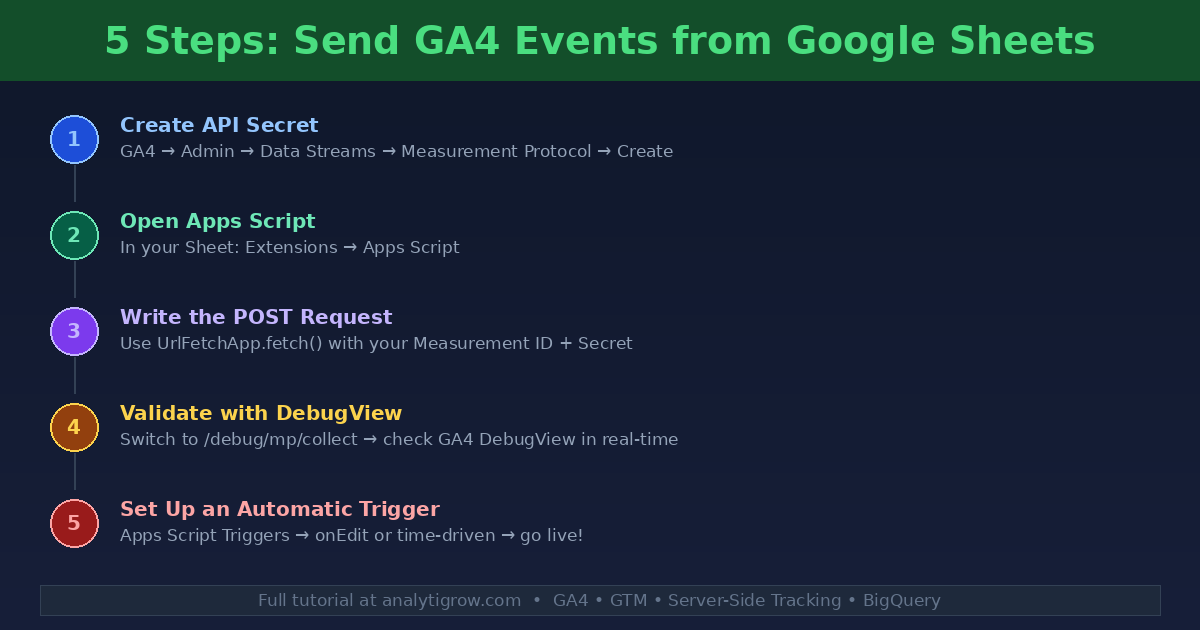 5 Steps: Send GA4 Events from Google Sheets

1
Create API Secret
GA4 → Admin → Data Streams → Measurement Protocol → Create

2
Open Apps Script
In your Sheet: Extensions → Apps Script

3
Write the POST Request
Use UrlFetchApp.fetch() with your Measurement ID + Secret

4
Validate with DebugView
Switch to /debug/mp/collect → check GA4 DebugView in real-time

5
Set Up an Automatic Trigger
Apps Script Triggers → onEdit or time-driven → go live!

Full tutorial at analytigrow.com • GA4 • GTM • Server-Side Tracking • BigQuery